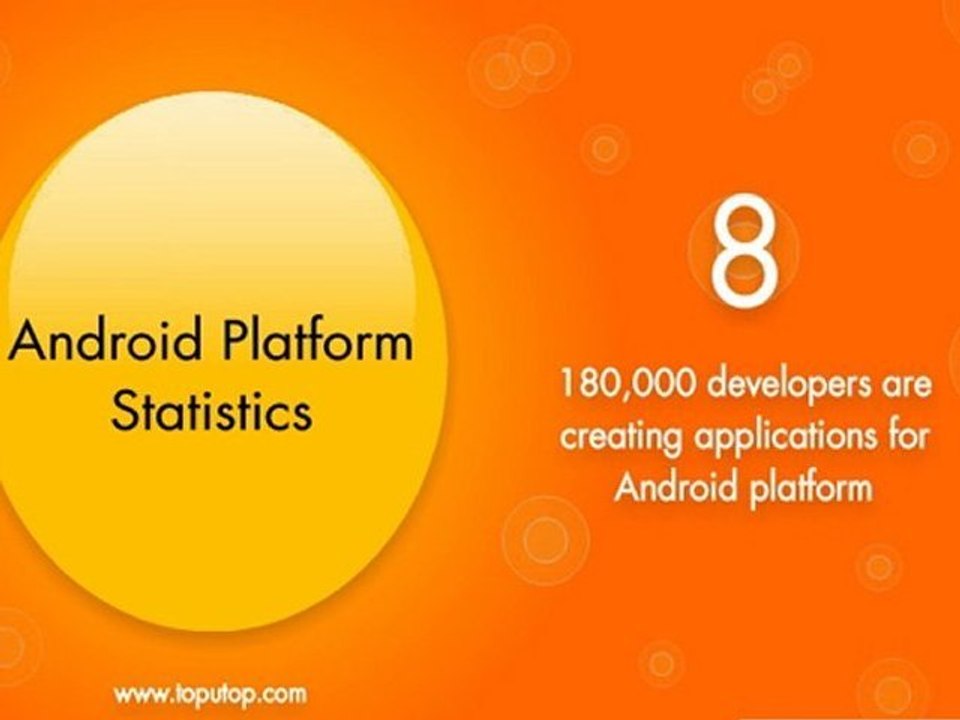 Android Platform Statistics

8

180,000 developers are creating applications for Android platform

www.toputop.com